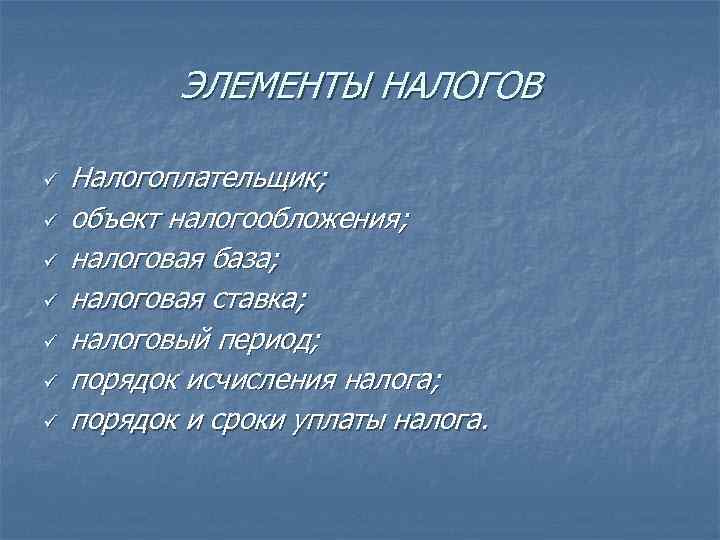 ЭЛЕМЕНТЫ НАЛОГОВ

✓ Налогоплательщик;
✓ объект налогообложения;
✓ налоговая база;
✓ налоговая ставка;
✓ налоговый период;
✓ порядок исчисления налога;
✓ порядок и сроки уплаты налога.